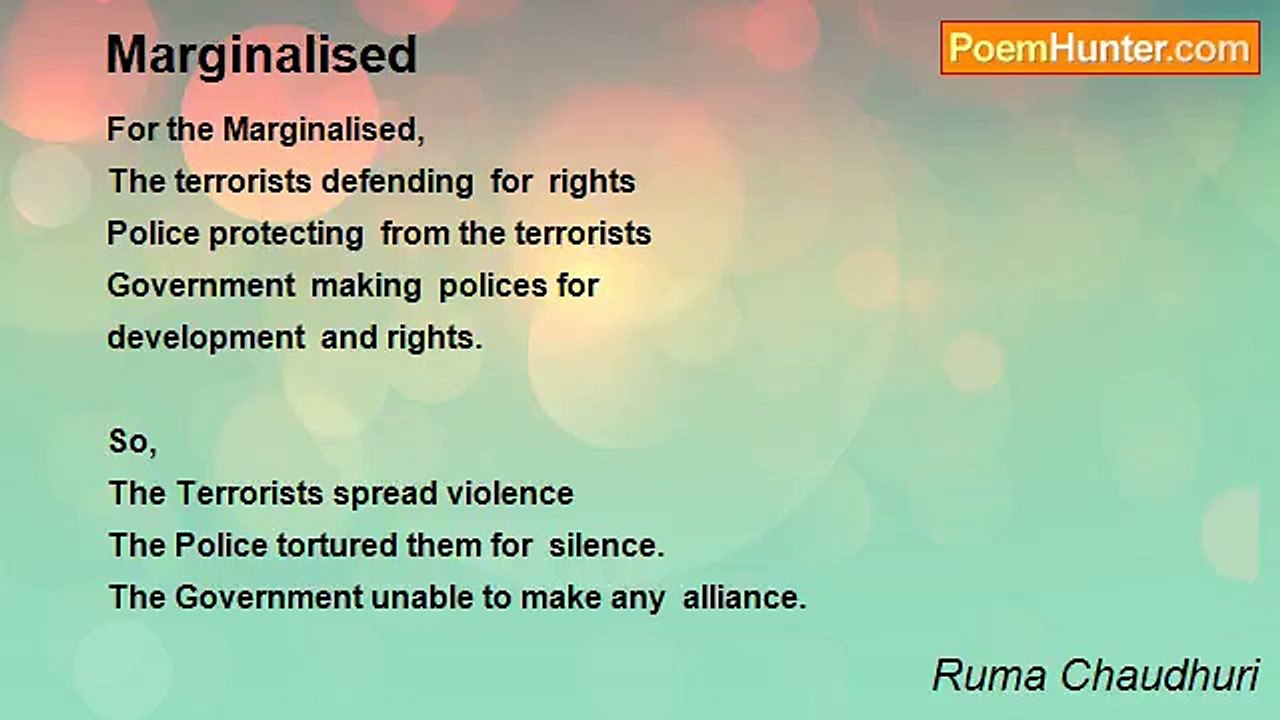 Marginalised

PoemHunter.com

For the Marginalised,
The terrorists defending for rights
Police protecting from the terrorists
Government making polices for
development and rights.

So,
The Terrorists spread violence
The Police tortured them for silence.
The Government unable to make any alliance.

Ruma Chaudhuri